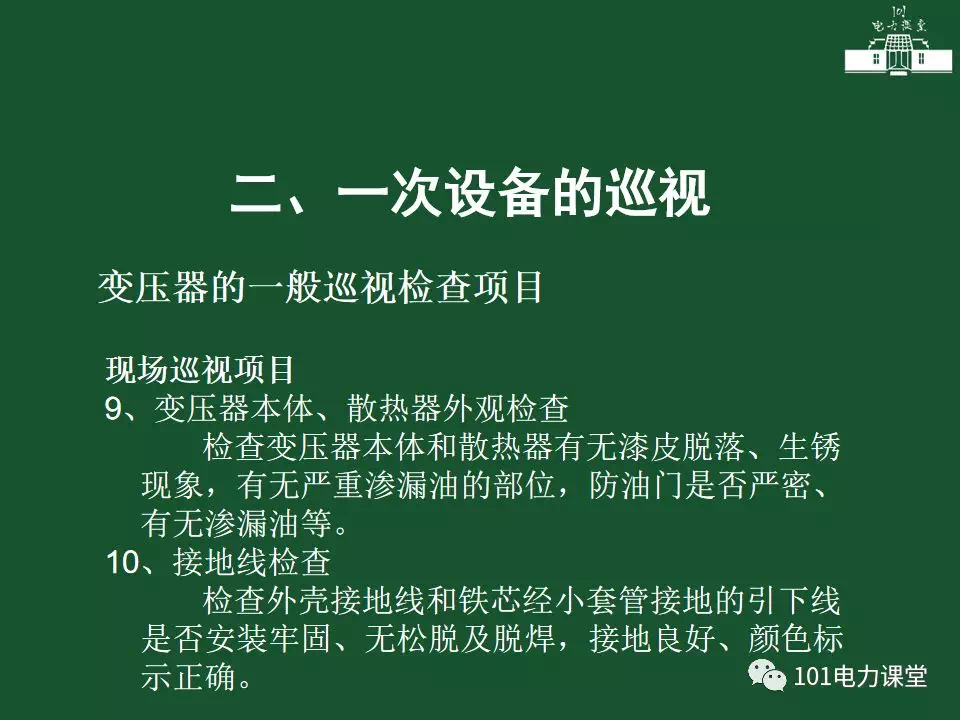 101
电力课堂

二、一次设备的巡视

变压器的一般巡视检查项目

现场巡视项目
9、变压器本体、散热器外观检查
检查变压器本体和散热器有无漆皮脱落、生锈现象，有无严重渗漏油的部位，防油门是否严密、有无渗漏油等。
10、接地线检查
检查外壳接地线和铁芯经小套管接地的引下线是否安装牢固、无松脱及脱焊，接地良好、颜色标示正确。

101电力课堂